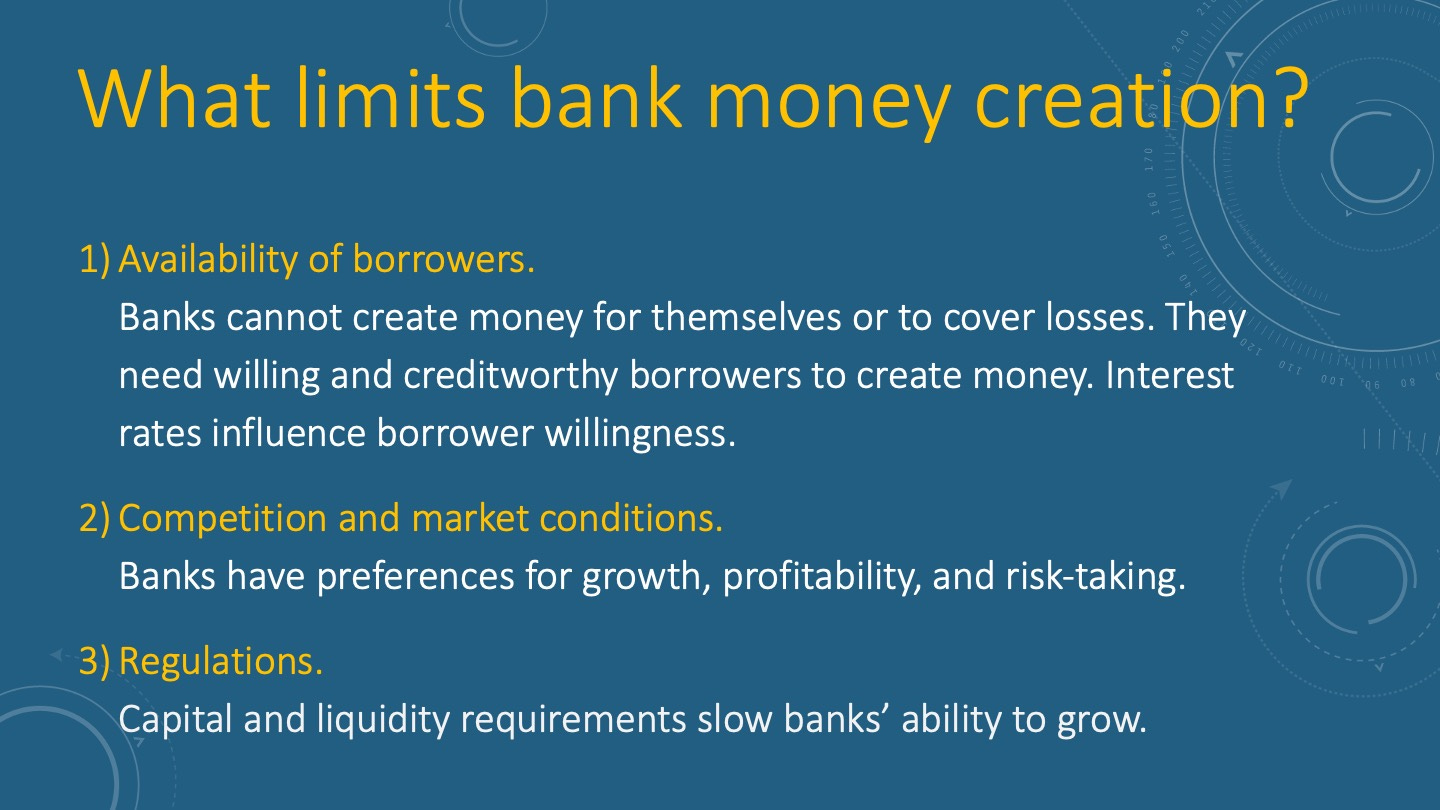 What limits bank money creation?

1) Availability of borrowers.
Banks cannot create money for themselves or to cover losses. They need willing and creditworthy borrowers to create money. Interest rates influence borrower willingness.

2) Competition and market conditions.
Banks have preferences for growth, profitability, and risk-taking.

3) Regulations.
Capital and liquidity requirements slow banks' ability to grow.